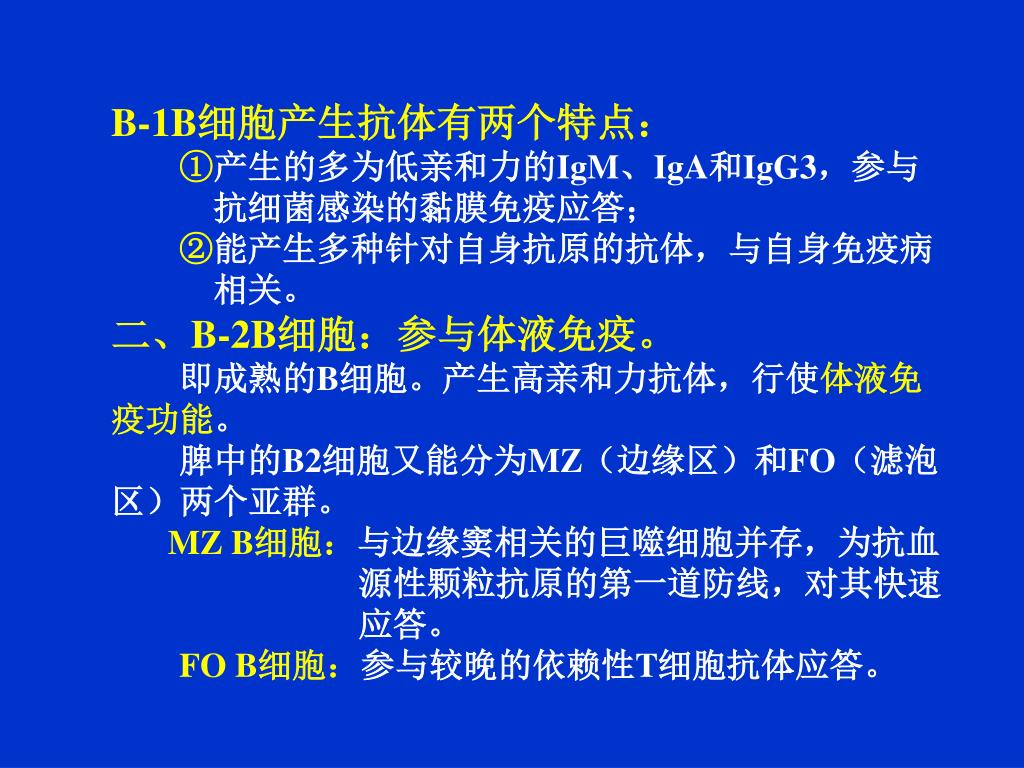 B-1B细胞产生抗体有两个特点：

①产生的多为低亲和力的IgM、IgA和IgG3，参与抗细菌感染的黏膜免疫应答；

②能产生多种针对自身抗原的抗体，与自身免疫病相关。

二、B-2B细胞：参与体液免疫。

即成熟的B细胞。产生高亲和力抗体，行使体液免疫功能。

脾中的B2细胞又能分为MZ（边缘区）和FO（滤泡区）两个亚群。

MZ B细胞：与边缘窦相关的巨噬细胞并存，为抗血源性颗粒抗原的第一道防线，对其快速应答。

FO B细胞：参与较晚的依赖性T细胞抗体应答。